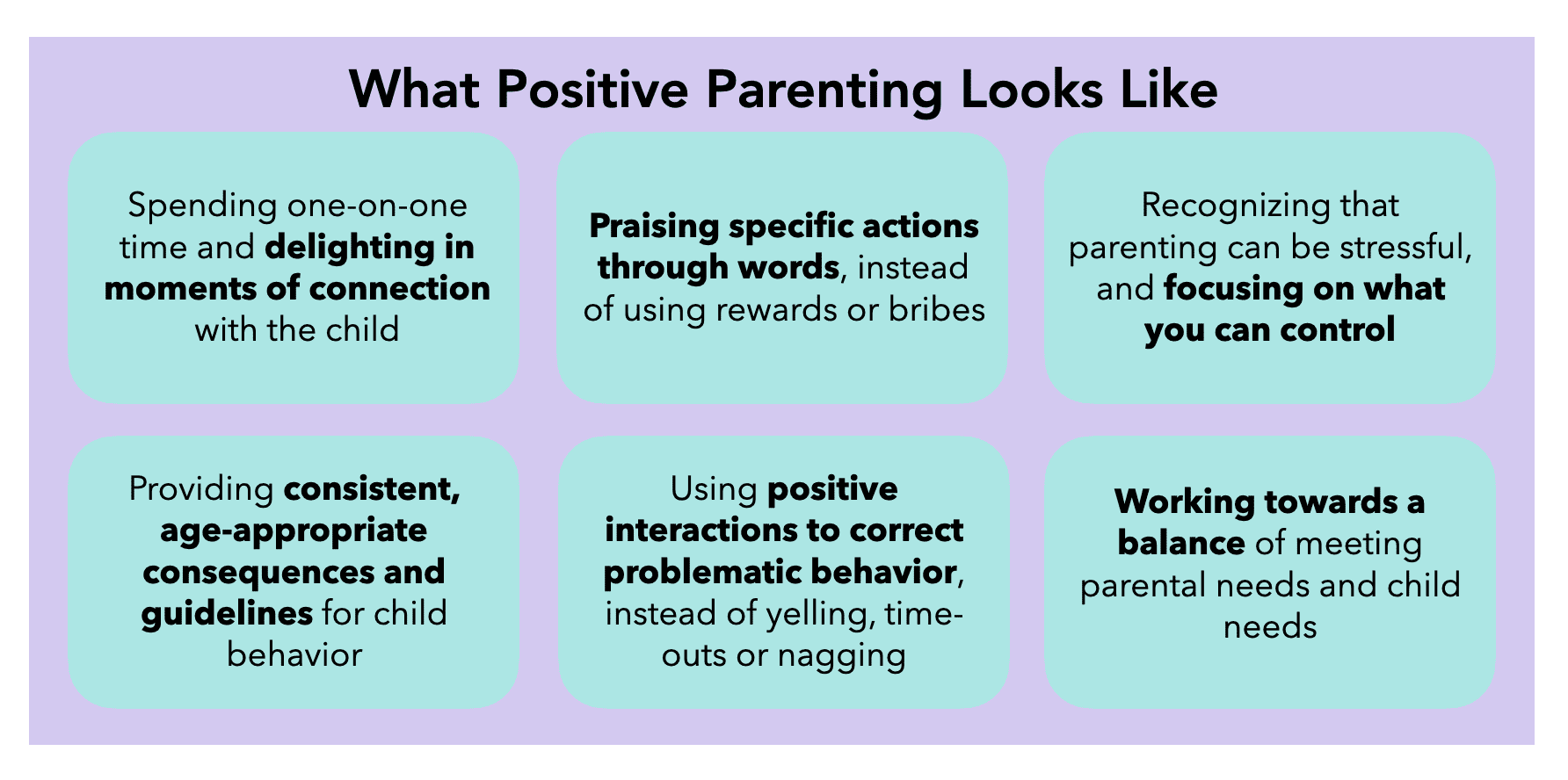 What Positive Parenting Looks Like

Spending one-on-one time and delighting in moments of connection with the child

Praising specific actions through words, instead of using rewards or bribes

Recognizing that parenting can be stressful, and focusing on what you can control

Providing consistent, age-appropriate consequences and guidelines for child behavior

Using positive interactions to correct problematic behavior, instead of yelling, time-outs or nagging

Working towards a balance of meeting parental needs and child needs